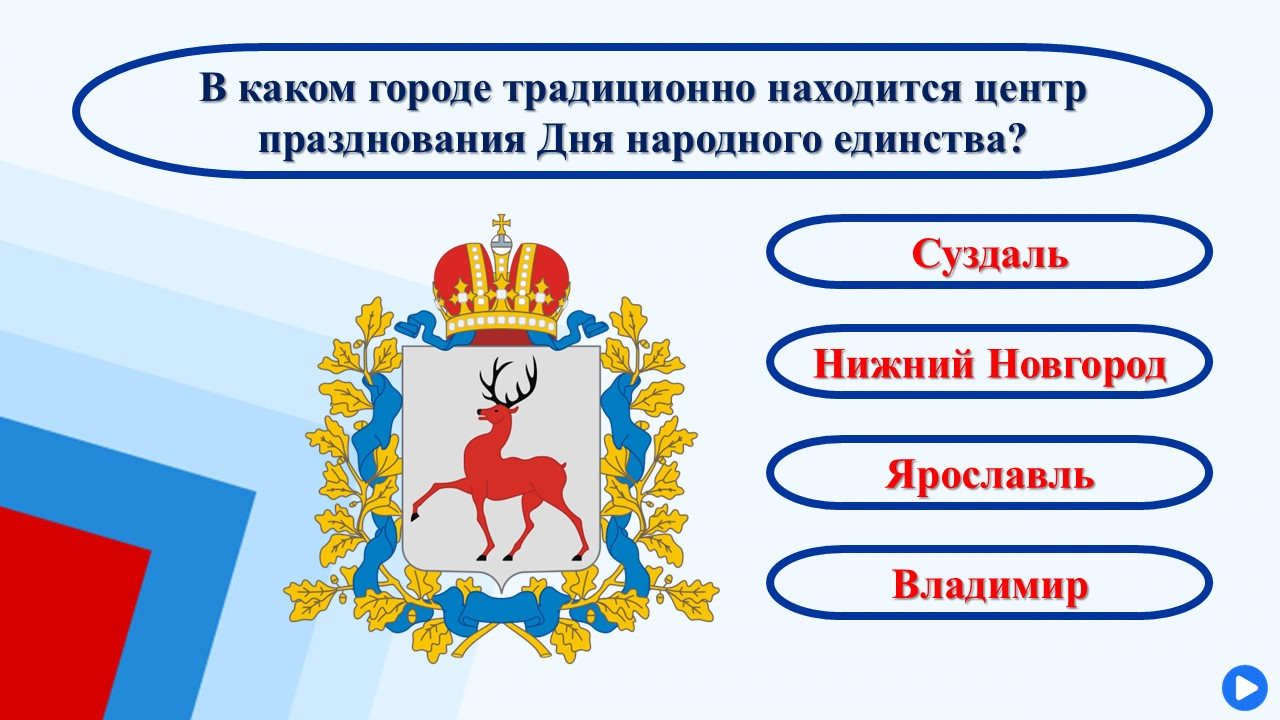 В каком городе традиционно находится центр празднования Дня народного единства?

Суздаль

Нижний Новгород

Ярославль

Владимир